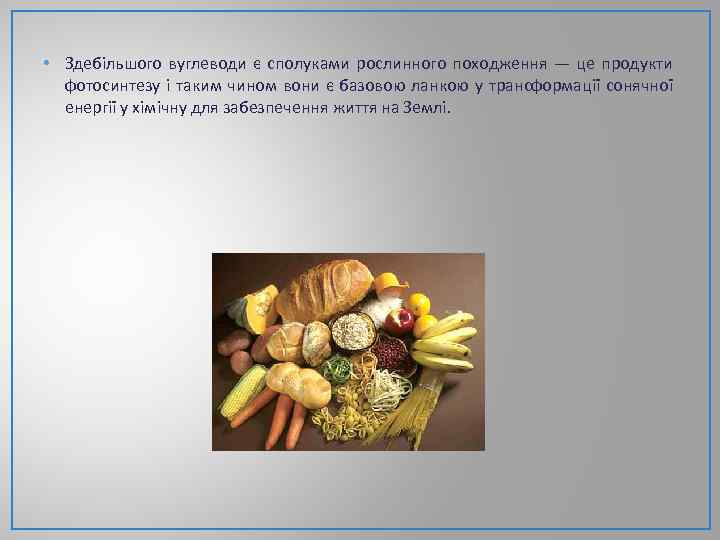 • Здебільшого вуглеводи є сполуками рослинного походження — це продукти фотосинтезу і таким чином вони є базовою ланкою у траноформації сонячної енергії у хімічну для забезпечення життя на Землі.